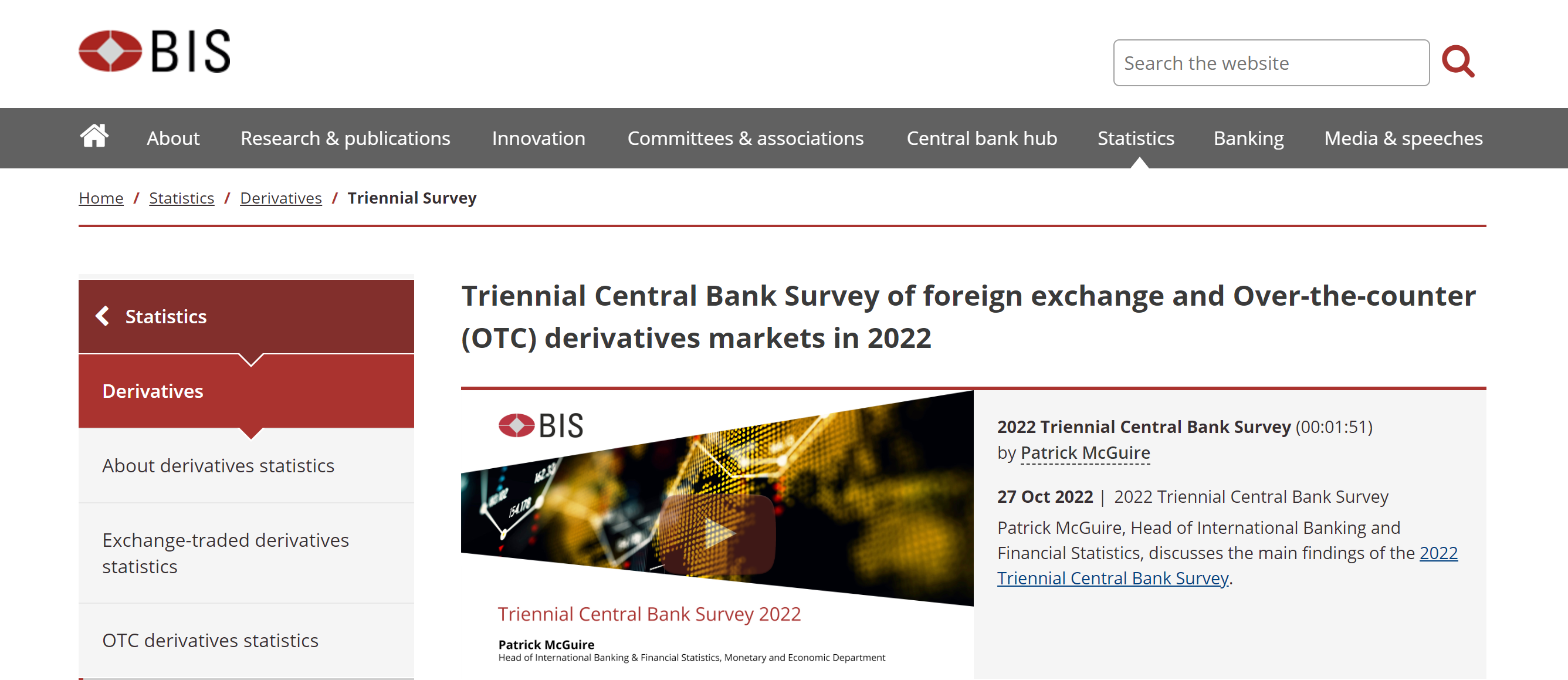 BIS

Search the website

About Research & publications Innovation Committees & associations Central bank hub Statistics Banking Media & speeches

Home / Statistics / Derivatives / Triennial Survey

Statistics

Derivatives

About derivatives statistics

Exchange-traded derivatives statistics

OTC derivatives statistics

Triennial Central Bank Survey of foreign exchange and Over-the-counter (OTC) derivatives markets in 2022

BIS

Triennial Central Bank Survey 2022

Patrick McGuire
Head of International Banking & Financial Statistics, Monetary and Economic Department

2022 Triennial Central Bank Survey (00:01:51)
by Patrick McGuire

27 Oct 2022 | 2022 Triennial Central Bank Survey

Patrick McGuire, Head of International Banking and Financial Statistics, discusses the main findings of the 2022 Triennial Central Bank Survey.